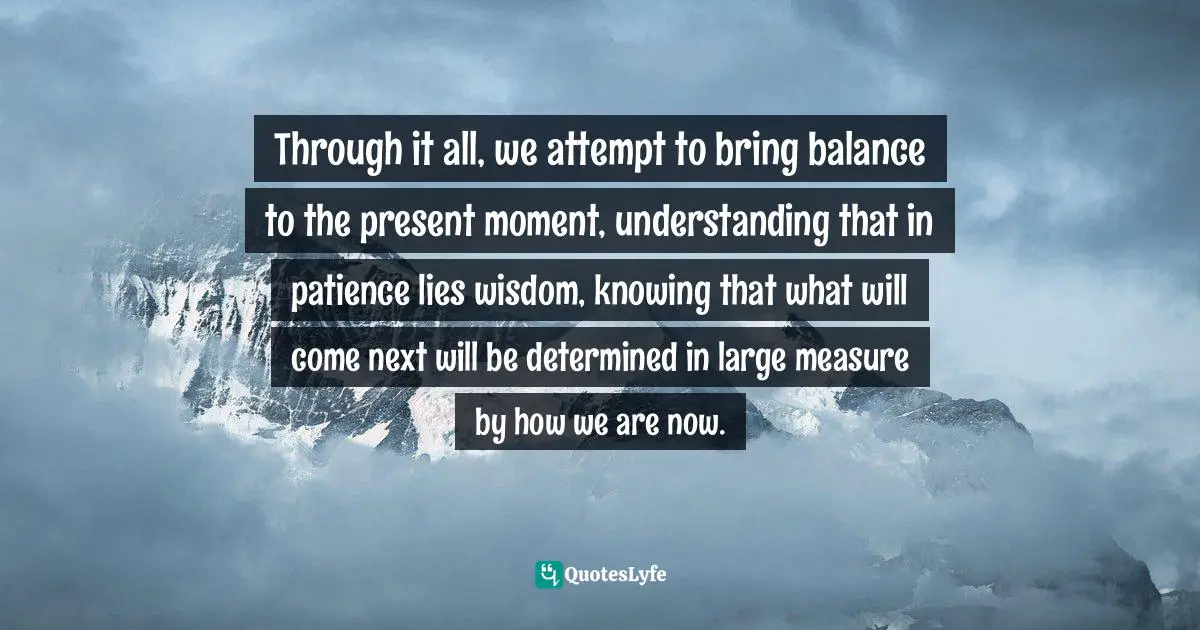 Through it all, we attempt to bring balance to the present moment, understanding that in patience lies wisdom, knowing that what will come next will be determined in large measure by how we are now.

QuotesLyfe